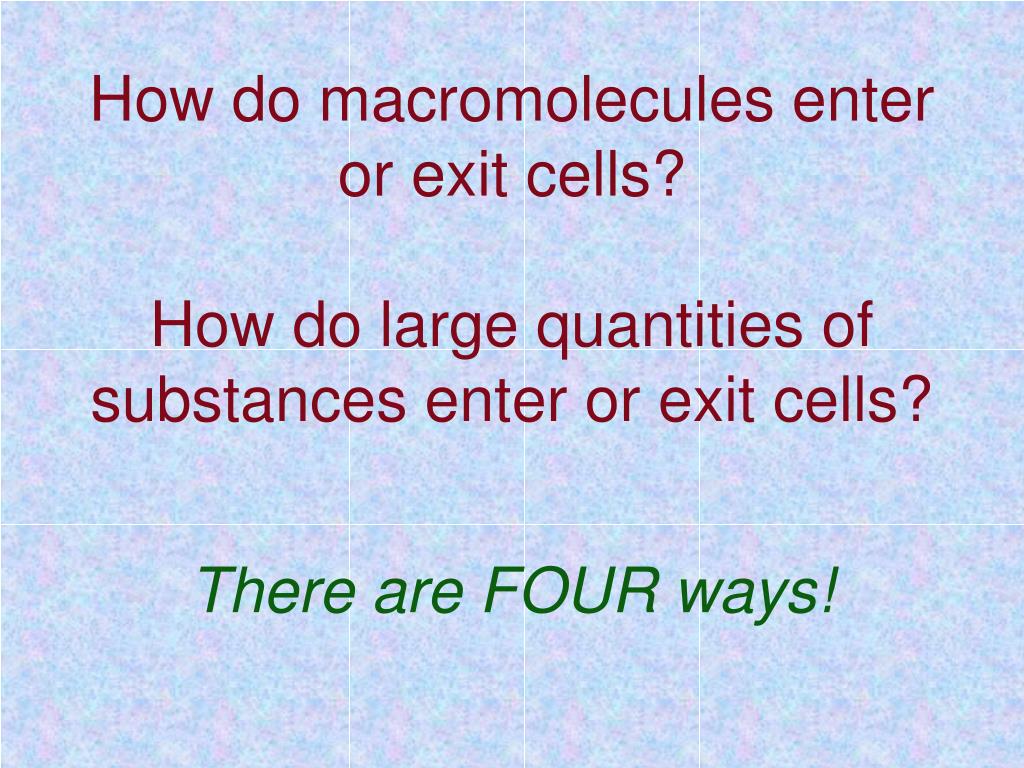 How do macromolecules enter or exit cells?

How do large quantities of substances enter or exit cells?

There are FOUR ways!